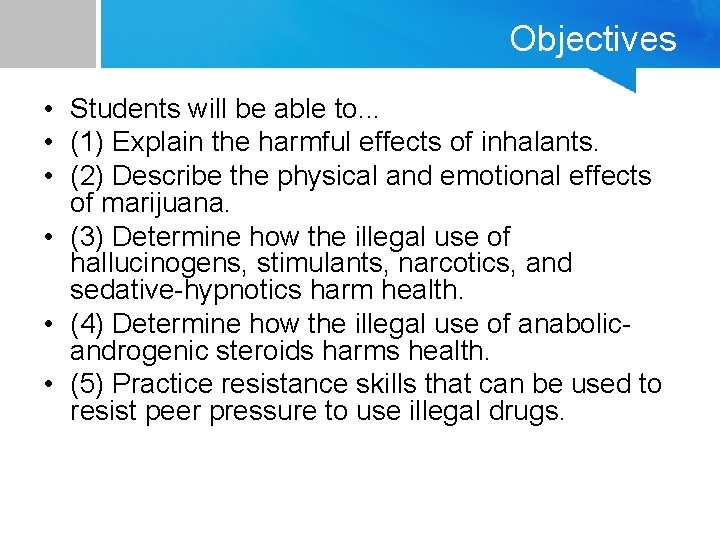 Objectives

• Students will be able to...
• (1) Explain the harmful effects of inhalants.
• (2) Describe the physical and emotional effects of marijuana.
• (3) Determine how the illegal use of hallucinogens, stimulants, narcotics, and sedative-hypnotics harm health.
• (4) Determine how the illegal use of anabolic-androgenic steroids harms health.
• (5) Practice resistance skills that can be used to resist peer pressure to use illegal drugs.